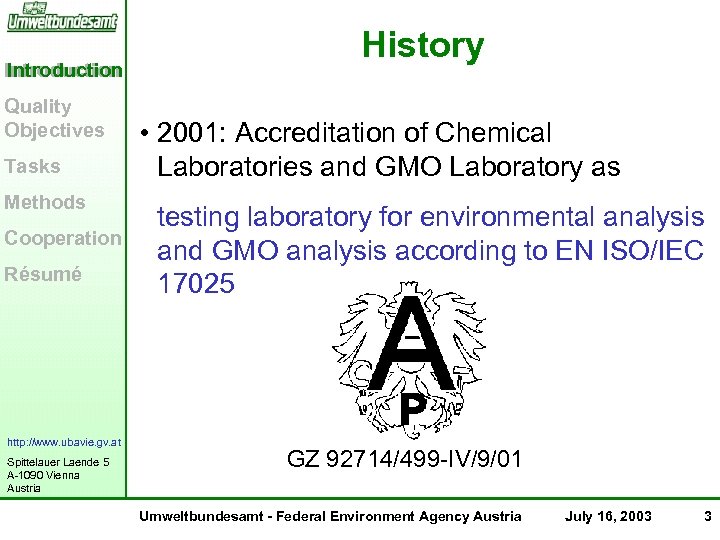 Umweltbundesamt

Introduction

Quality Objectives

Tasks

Methods

Cooperation

Résumé

http://www.ubavie.gv.at

Spittelauer Laende 5
A-1090 Vienna
Austria

History

• 2001: Accreditation of Chemical Laboratories and GMO Laboratory as

testing laboratory for environmental analysis and GMO analysis according to EN ISO/IEC 17025

A
P

GZ 92714/499-IV/9/01

Umweltbundesamt - Federal Environment Agency Austria July 16, 2003 3